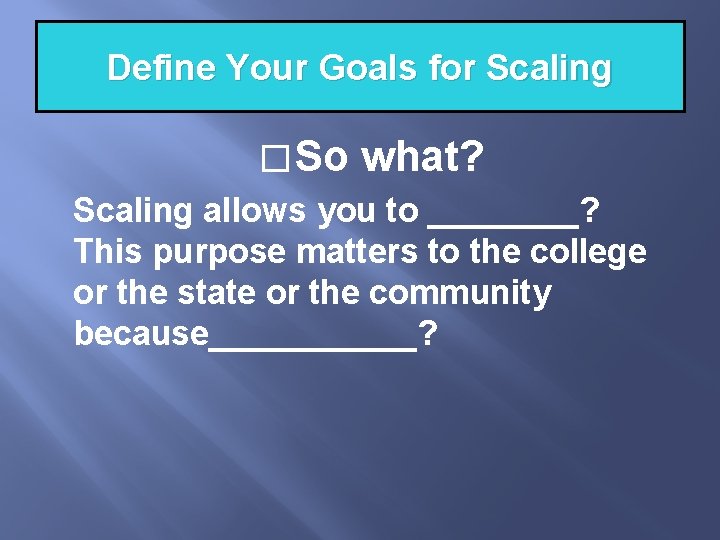 Define Your Goals for Scaling

□ So what?

Scaling allows you to ________? This purpose matters to the college or the state or the community because___________?